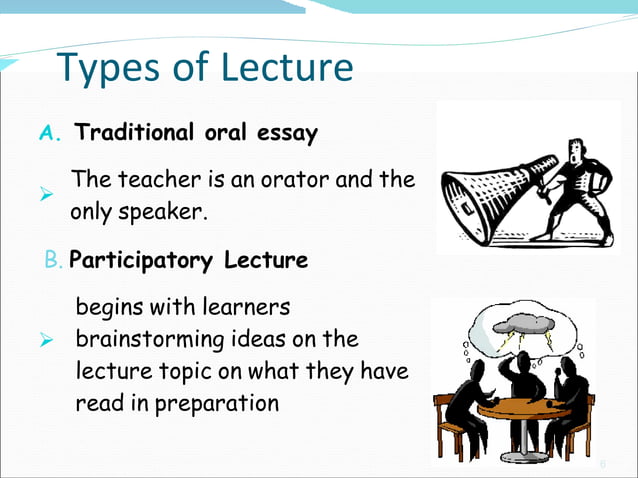 Types of Lecture

A. Traditional oral essay

➢ The teacher is an orator and the only speaker.

B. Participatory Lecture

➢ begins with learners brainstorming ideas on the lecture topic on what they have read in preparation

6